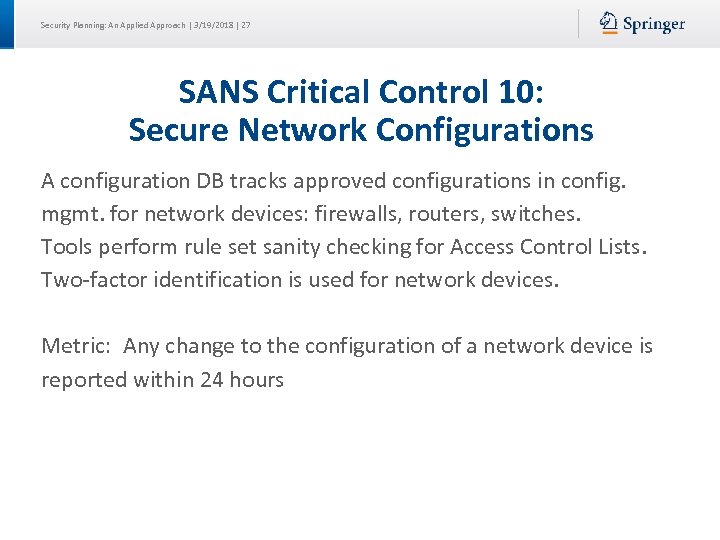 Security Planning: An Applied Approach | 3/19/2018 | 27

Springer

SANS Critical Control 10:
Secure Network Configurations

A configuration DB tracks approved configurations in config. mgmt. for network devices: firewalls, routers, switches.
Tools perform rule set sanity checking for Access Control Lists.
Two-factor identification is used for network devices.

Metric: Any change to the configuration of a network device is reported within 24 hours